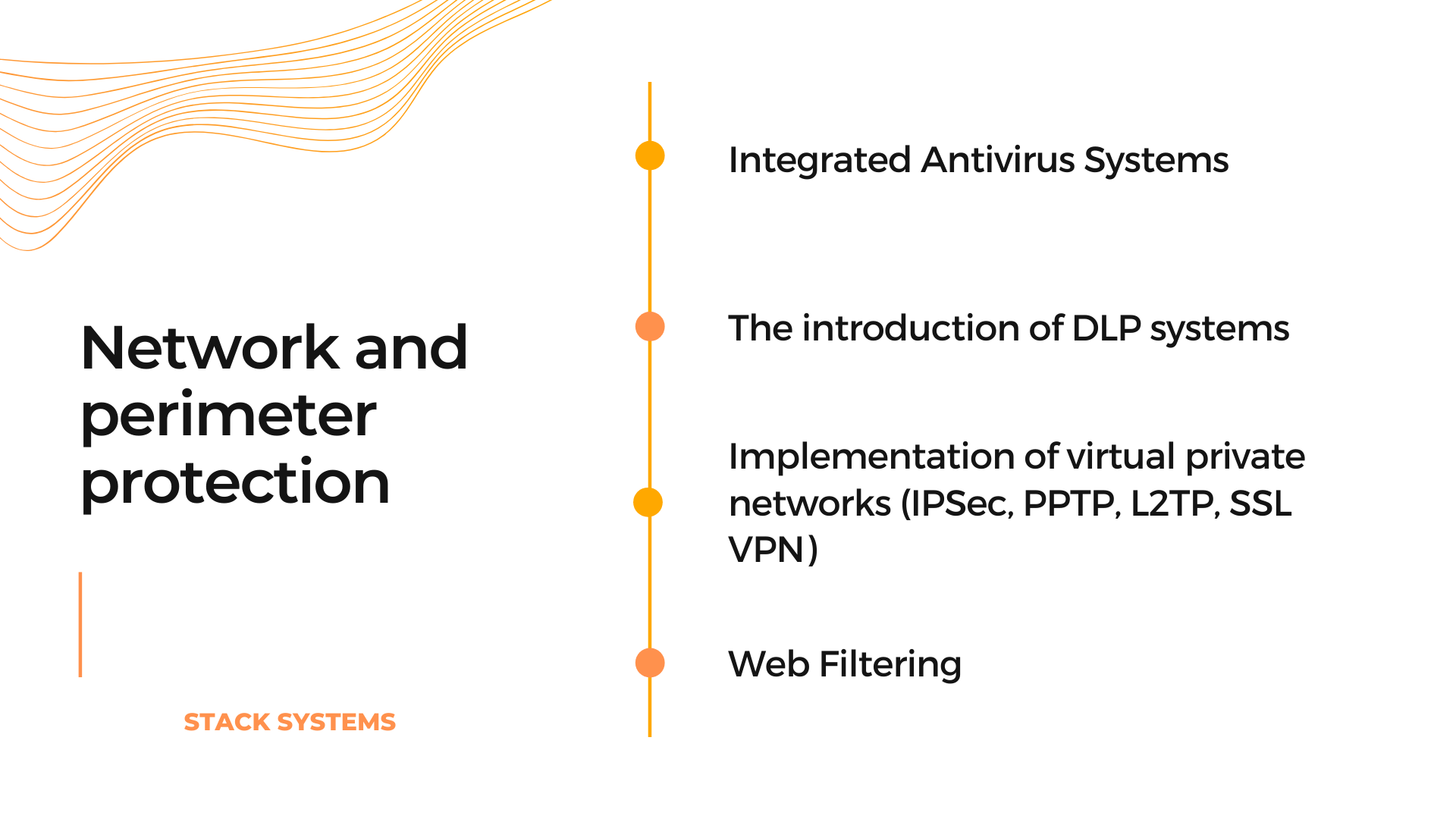 Network and perimeter protection

STACK SYSTEMS

Integrated Antivirus Systems

The introduction of DLP systems

Implementation of virtual private networks (IPSec, PPTP, L2TP, SSL VPN)

Web Filtering